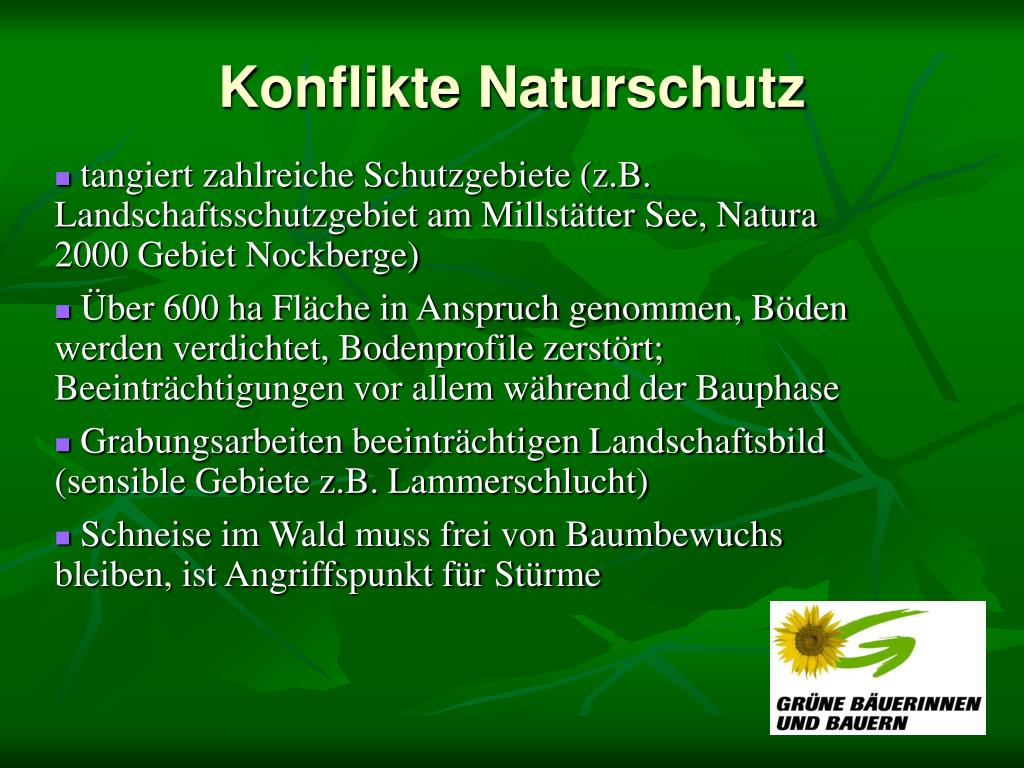 Konflikte Naturschutz

▪ tangiert zahlreiche Schutzgebiete (z.B. Landschaftsschutzgebiet am Millstätter See, Natura 2000 Gebiet Nockberge)

▪ Über 600 ha Fläche in Anspruch genommen, Böden werden verdichtet, Bodenprofile zerstört; Beeinträchtigungen vor allem während der Bauphase

▪ Grabungsarbeiten beeinträchtigen Landschaftsbild (sensible Gebiete z.B. Lammerschlucht)

▪ Schneise im Wald muss frei von Baumbewuchs bleiben, ist Angriffspunkt für Stürme

GRÜNE BÄUERINNEN UND BAUERN